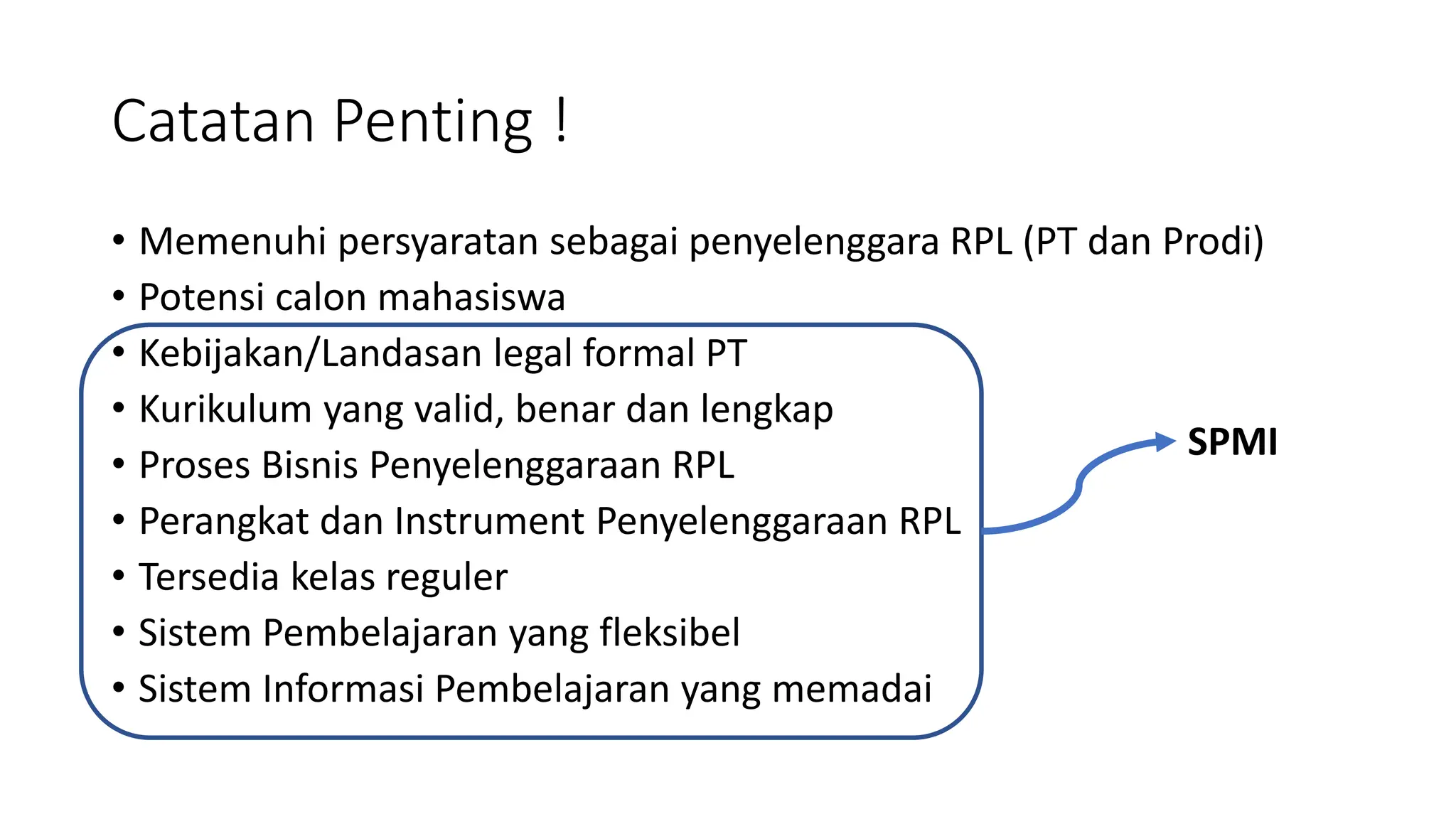 Catatan Penting !

• Memenuhi persyaratan sebagai penyelenggara RPL (PT dan Prodi)
• Potensi calon mahasiswa
• Kebijakan/Landasan legal formal PT
• Kurikulum yang valid, benar dan lengkap
• Proses Bisnis Penyelenggaraan RPL
• Perangkat dan Instrument Penyelenggaraan RPL
• Tersedia kelas reguler
• Sistem Pembelajaran yang fleksibel
• Sistem Informasi Pembelajaran yang memadai

SPMI